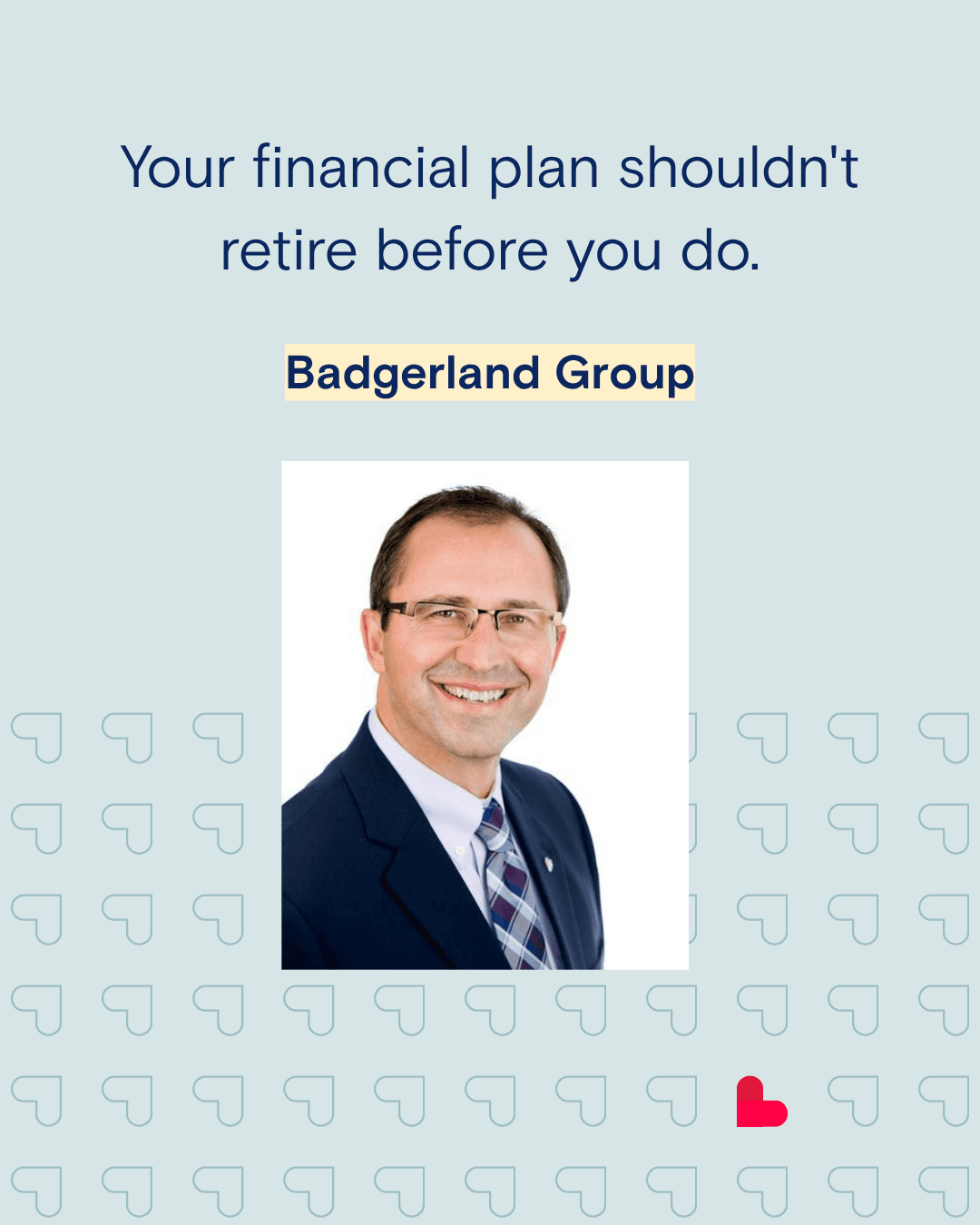 Your financial plan shouldn't retire before you do.

Badgerland Group